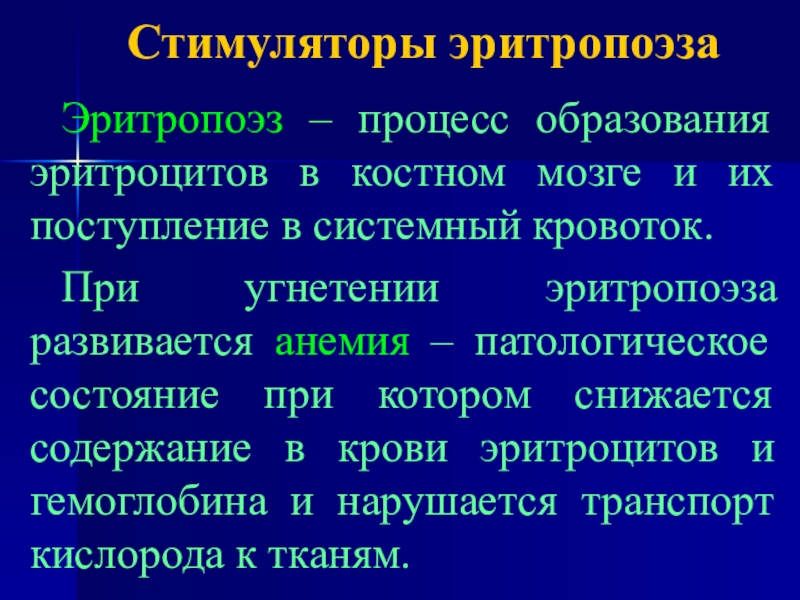 Стимуляторы эритропоэза

Эритропоэз – процесс образования эритроцитов в костном мозге и их поступление в системный кровоток.

При угнетении эритропоэза развивается анемия – патологическое состояние при котором снижается содержание в крови эритроцитов и гемоглобина и нарушается транспорт кислорода к тканям.